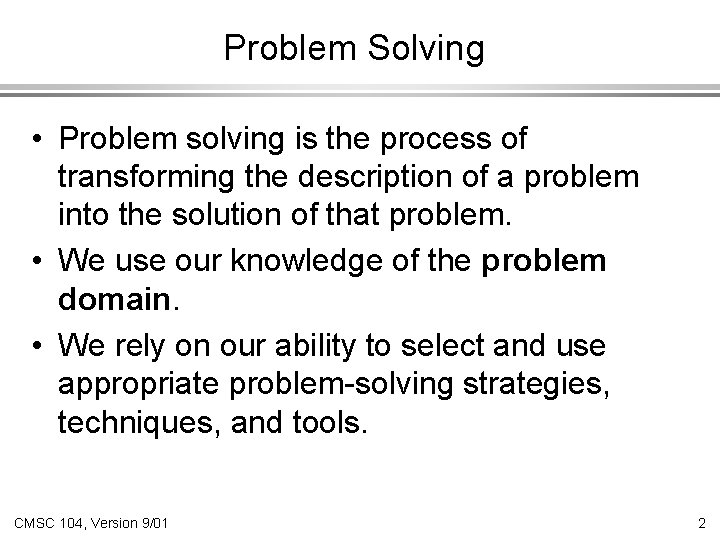 Problem Solving

• Problem solving is the process of transforming the description of a problem into the solution of that problem.

• We use our knowledge of the **problem domain**.

• We rely on our ability to select and use appropriate problem-solving strategies, techniques, and tools.

CMSC 104, Version 9/01

2